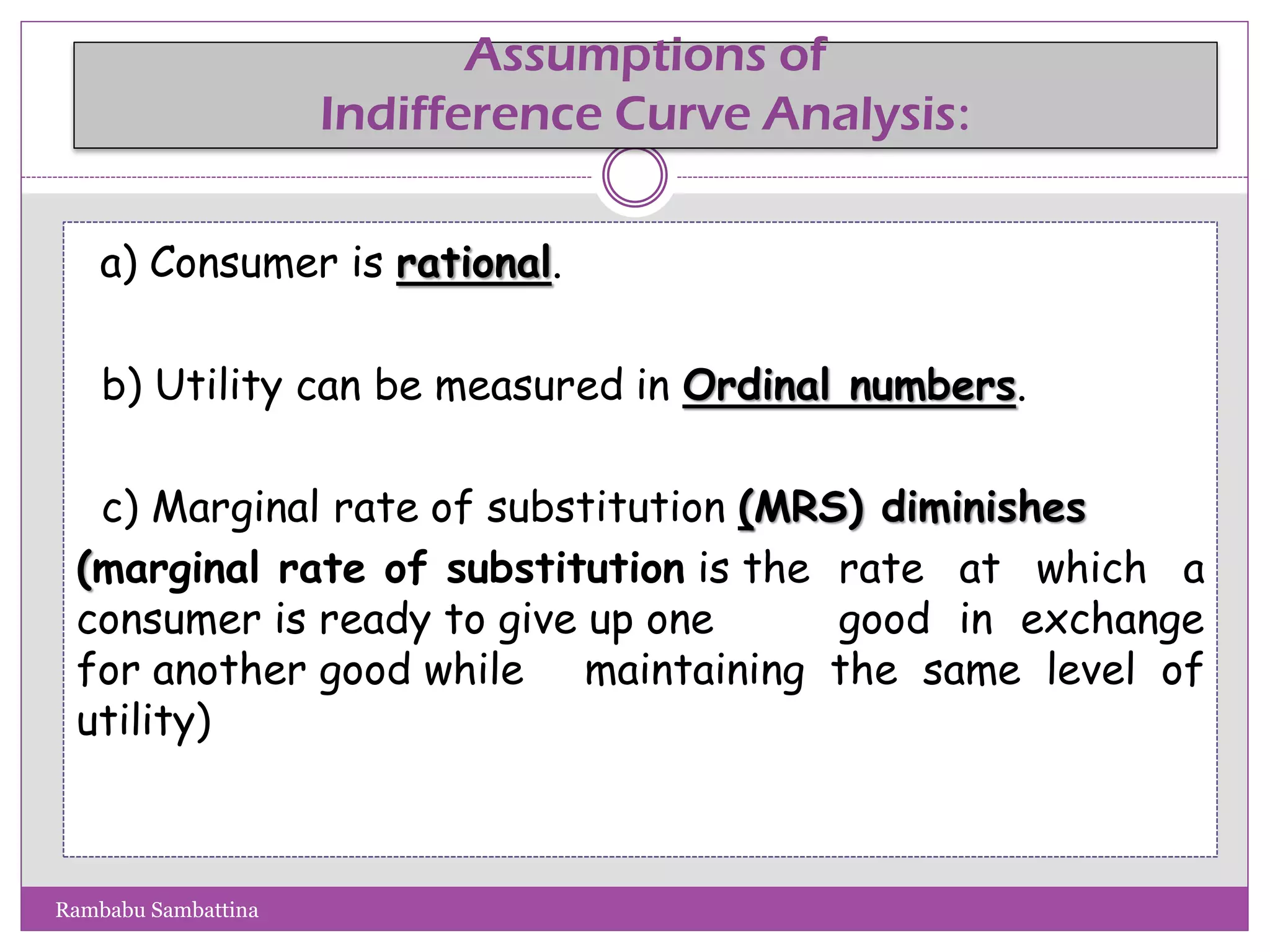 Assumptions of
Indifference Curve Analysis:

a) Consumer is rational.

b) Utility can be measured in Ordinal numbers.

c) Marginal rate of substitution (MRS) diminishes
(marginal rate of substitution is the rate at which a consumer is ready to give up one good in exchange for another good while maintaining the same level of utility)

Rambabu Sambattina